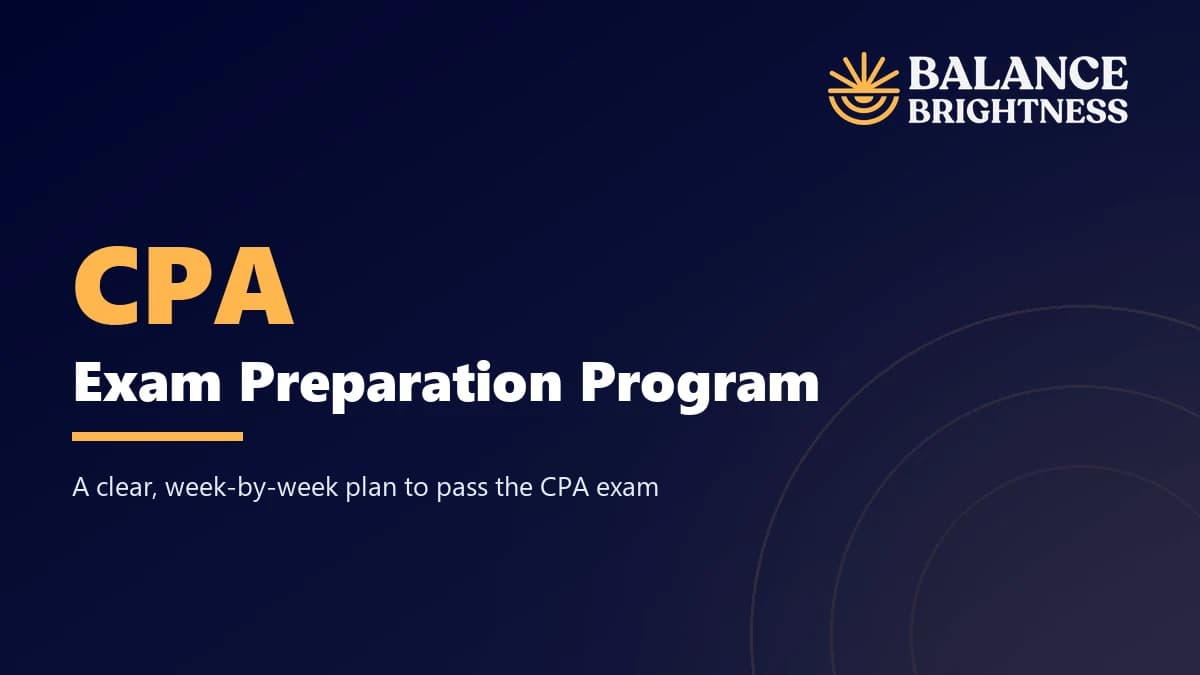 BALANCE BRIGHTNESS

CPA
Exam Preparation Program

A clear, week-by-week plan to pass the CPA exam